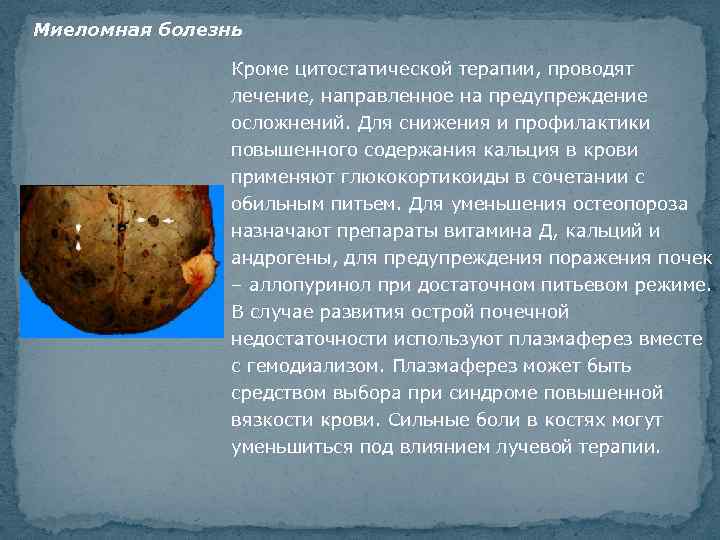 Миеломная болезнь

Кроме цитостатической терапии, проводят лечение, направленное на предупреждение осложнений. Для снижения и профилактики повышенного содержания кальция в крови применяют глюкокортикоиды в сочетании с обильным питьем. Для уменьшения остеопороза назначают препараты витамина Д, кальций и андрогены, для предупреждения поражения почек – аллопуринол при достаточном питьевом режиме. В случае развития острой почечной недостаточности используют плазмаферез вместе с гемодиализом. Плазмаферез может быть средством выбора при синдроме повышенной вязкости крови. Сильные боли в костях могут уменьшиться под влиянием лучевой терапии.